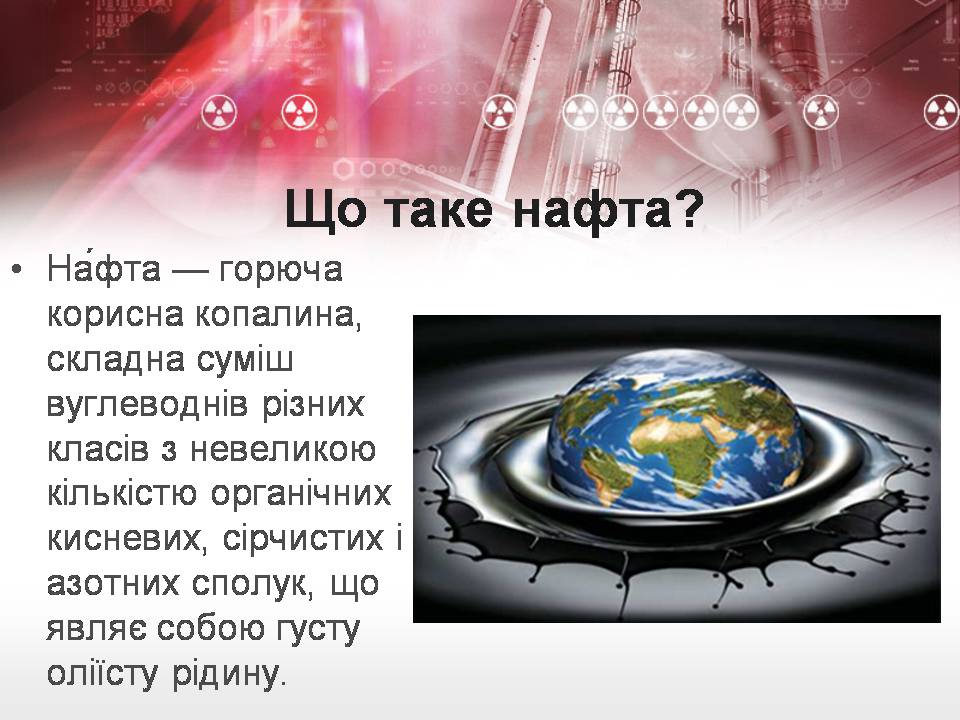 Що таке нафта?

• На́фта — горюча корисна копалина, складна суміш вуглеводнів різних класів з невеликою кількістю органічних кисневих, сірчистих і азотних сполук, що являє собою густу оліїсту рідину.